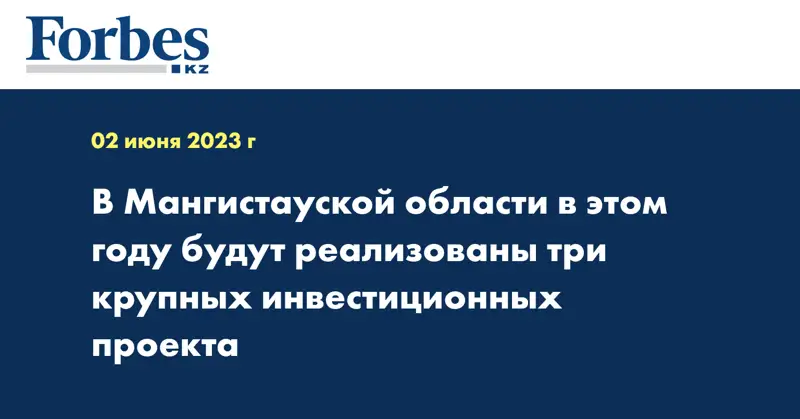 Forbes
KZ

02 июня 2023 г

В Мангистауской области в этом году будут реализованы три крупных инвестиционных проекта